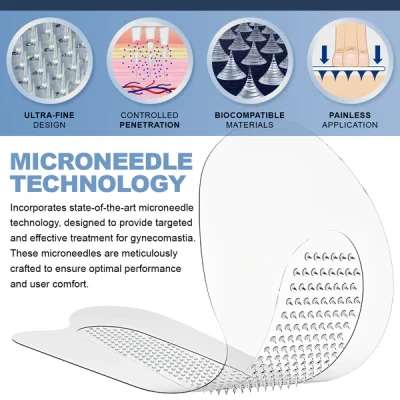 ULTRA-FINE DESIGN

CONTROLLED PENETRATION

BIOCOMPATIBLE MATERIALS

PAINLESS APPLICATION

MICRONEEDLE TECHNOLOGY

Incorporates state-of-the-art microneedle technology, designed to provide targeted and effective treatment for gynecomastia. These microneedles are meticulously crafted to ensure optimal performance and user comfort.